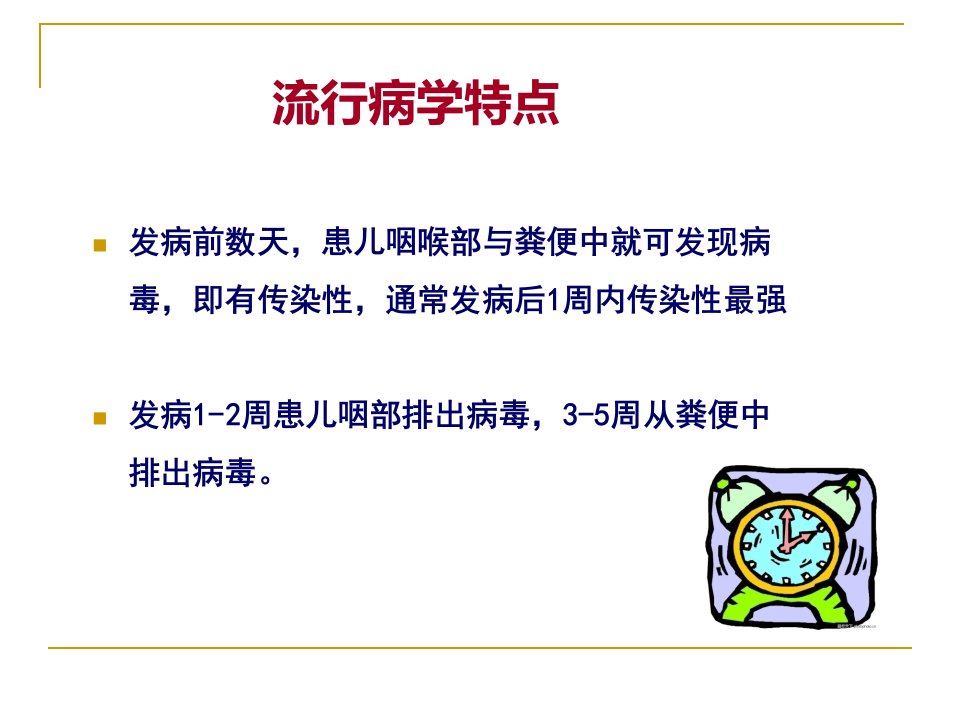 流行病学特点

发病前数天，患儿咽喉部与粪便中就可发现病毒，即有传染性，通常发病后1周内传染性最强

发病1-2周患儿咽部排出病毒，3-5周从粪便中排出病毒。